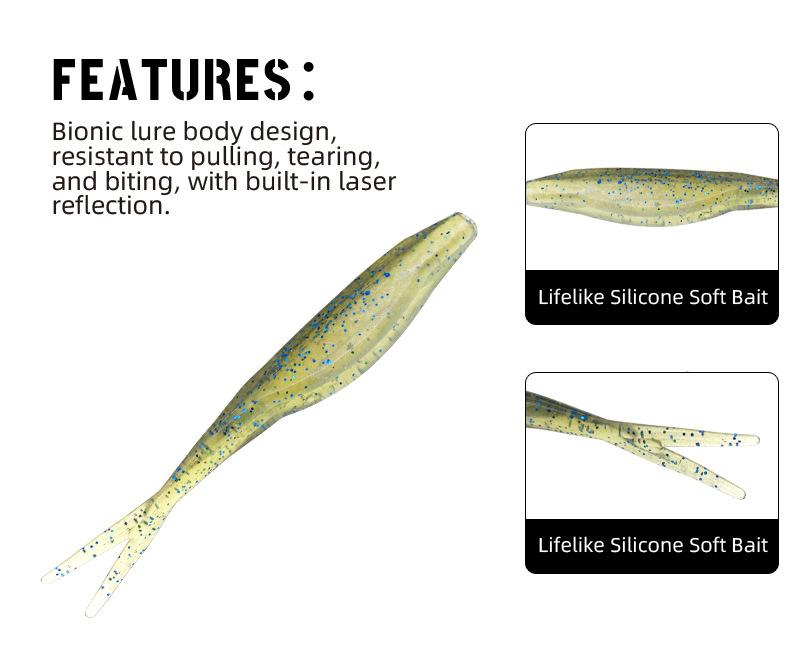 FEATURES:

Bionic lure body design, resistant to pulling, tearing, and biting, with built-in laser reflection.

Lifelike Silicone Soft Bait

Lifelike Silicone Soft Bait